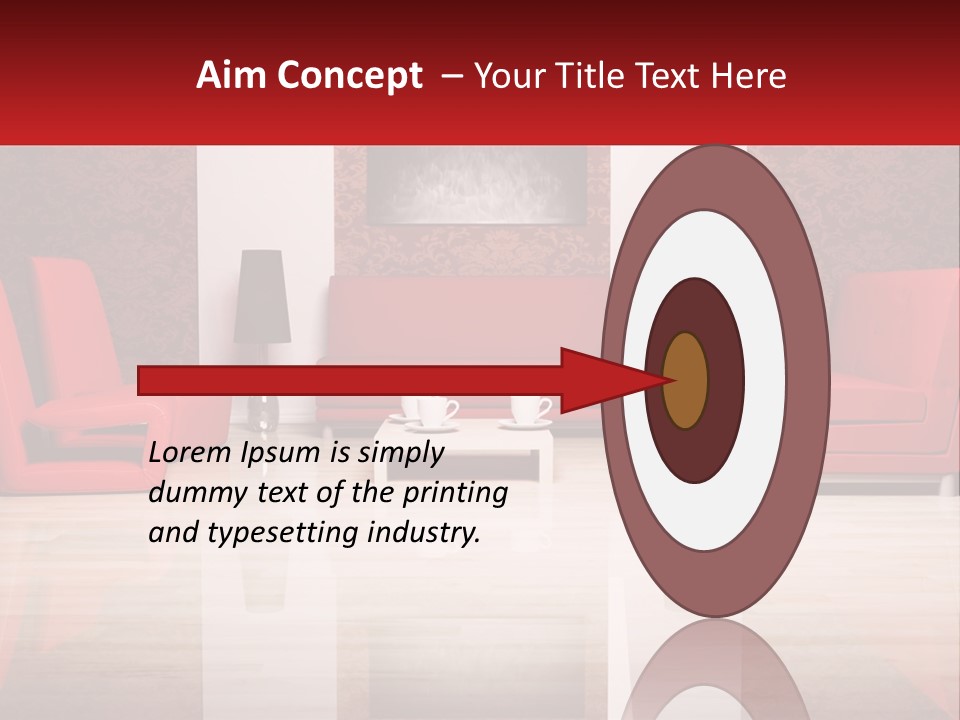 Aim Concept – Your Title Text Here

Lorem Ipsum is simply dummy text of the printing and typesetting industry.